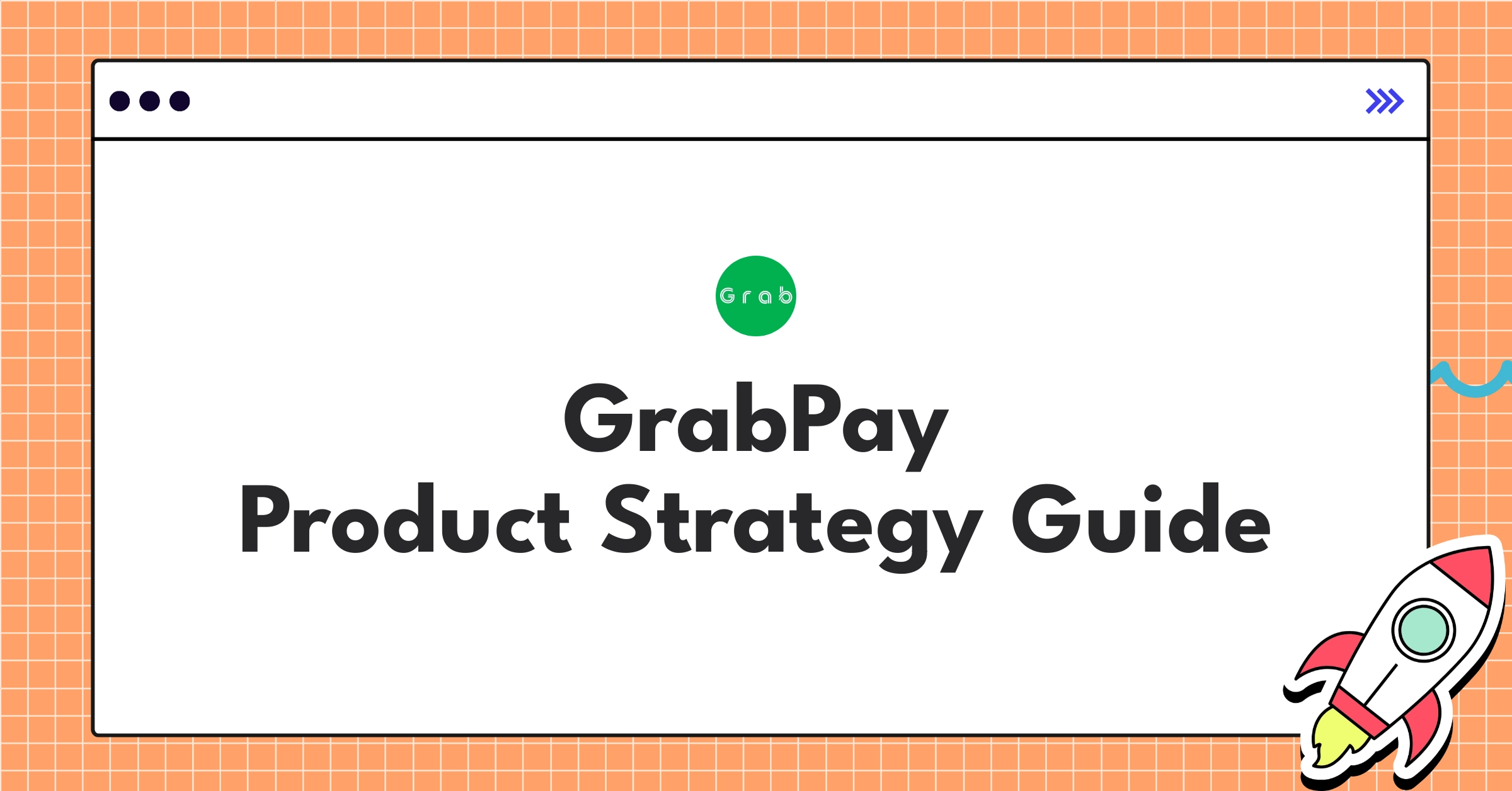 Grab

GrabPay
Product Strategy Guide